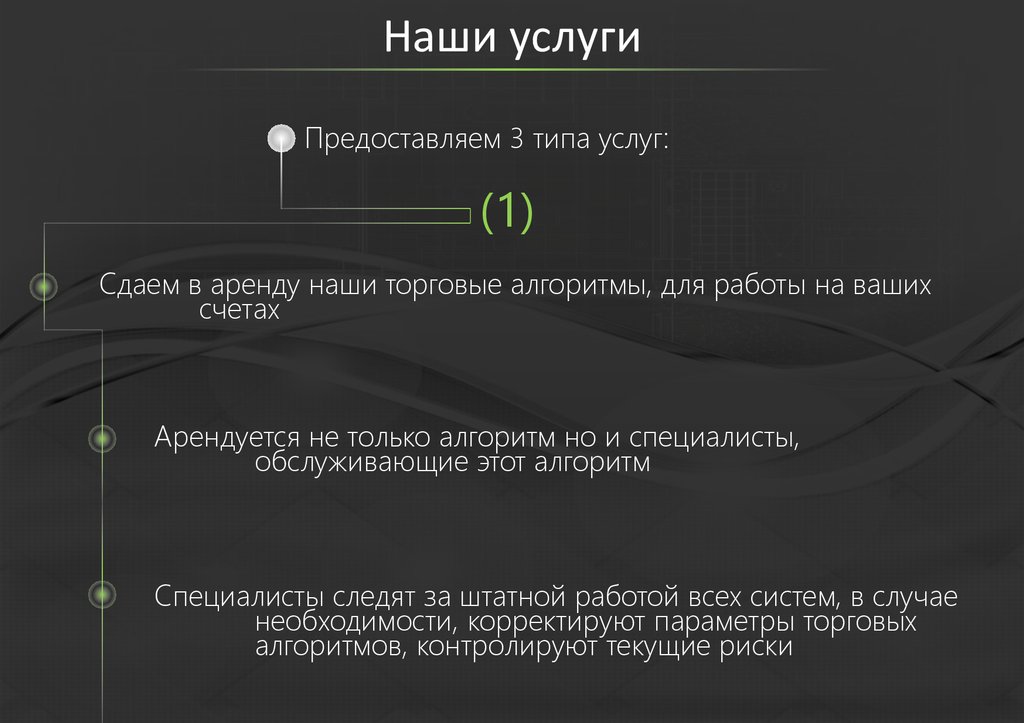 Наши услуги

Предоставляем 3 типа услуг:

(1)

Сдаем в аренду наши торговые алгоритмы, для работы на ваших счетах

Арендуется не только алгоритм но и специалисты, обслуживающие этот алгоритм

Специалисты следят за штатной работой всех систем, в случае необходимости, корректируют параметры торговых алгоритмов, контролируют текущие риски